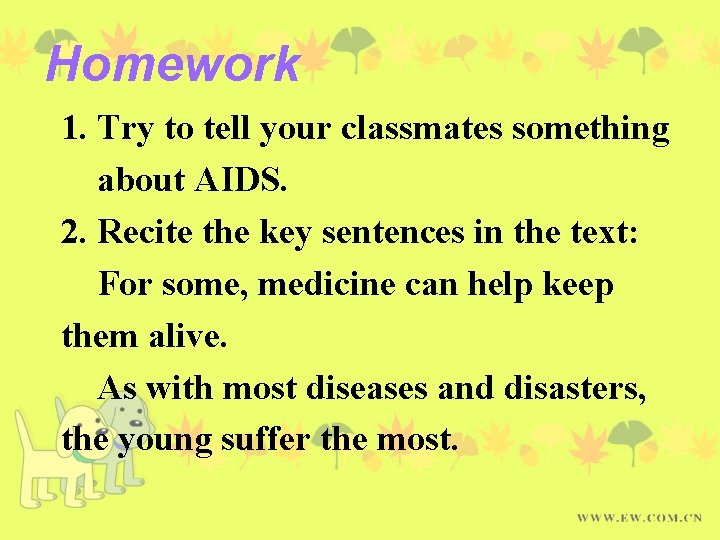 Homework

1. Try to tell your classmates something about AIDS.

2. Recite the key sentences in the text:

For some, medicine can help keep them alive.

As with most diseases and disasters, the young suffer the most.

WWW.EW.COM.CN